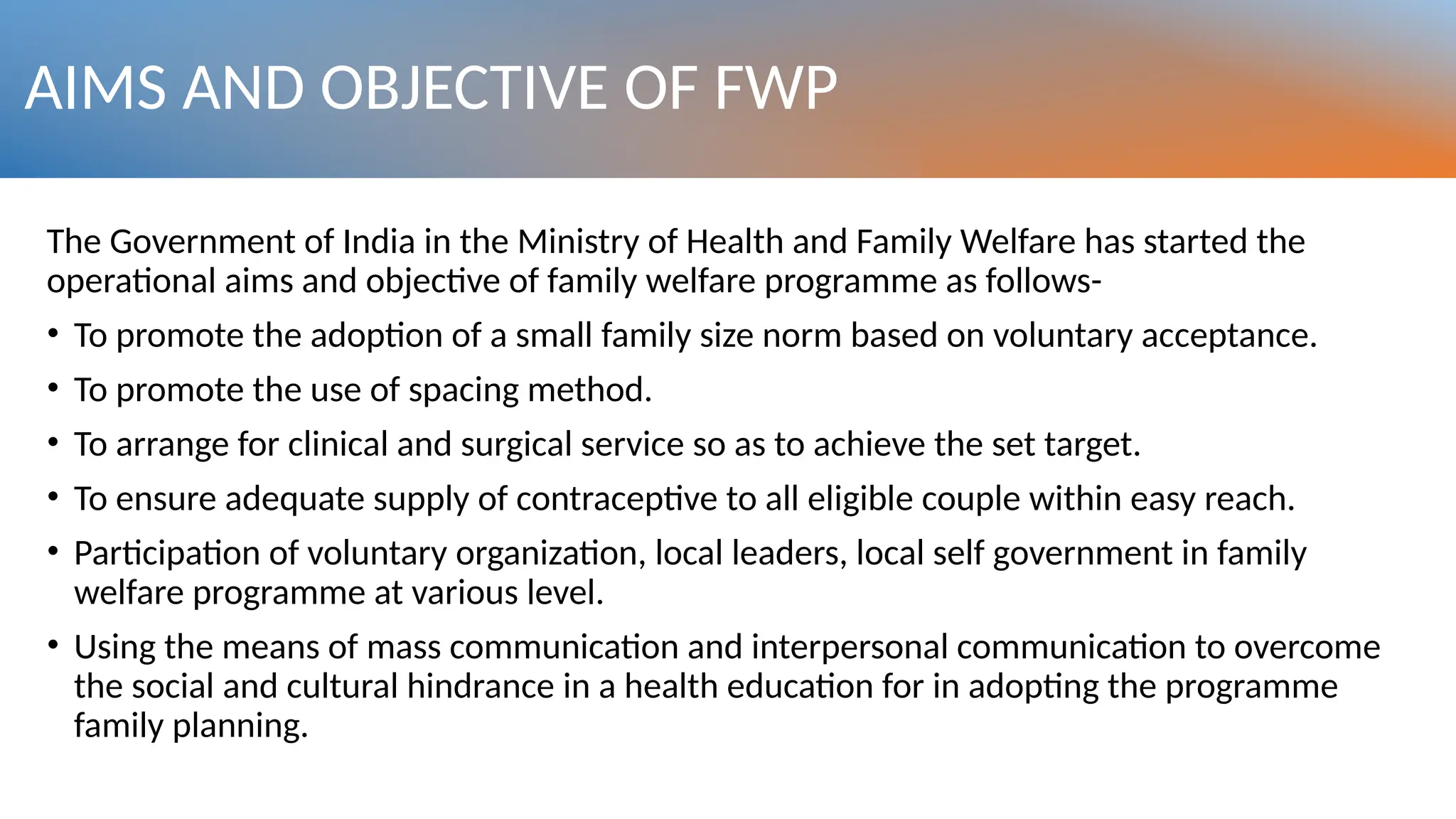 AIMS AND OBJECTIVE OF FWP

The Government of India in the Ministry of Health and Family Welfare has started the operational aims and objective of family welfare programme as follows-

• To promote the adoption of a small family size norm based on voluntary acceptance.

• To promote the use of spacing method.

• To arrange for clinical and surgical service so as to achieve the set target.

• To ensure adequate supply of contraceptive to all eligible couple within easy reach.

• Participation of voluntary organization, local leaders, local self government in family welfare programme at various level.

• Using the means of mass communication and interpersonal communication to overcome the social and cultural hindrance in a health education for in adopting the programme family planning.